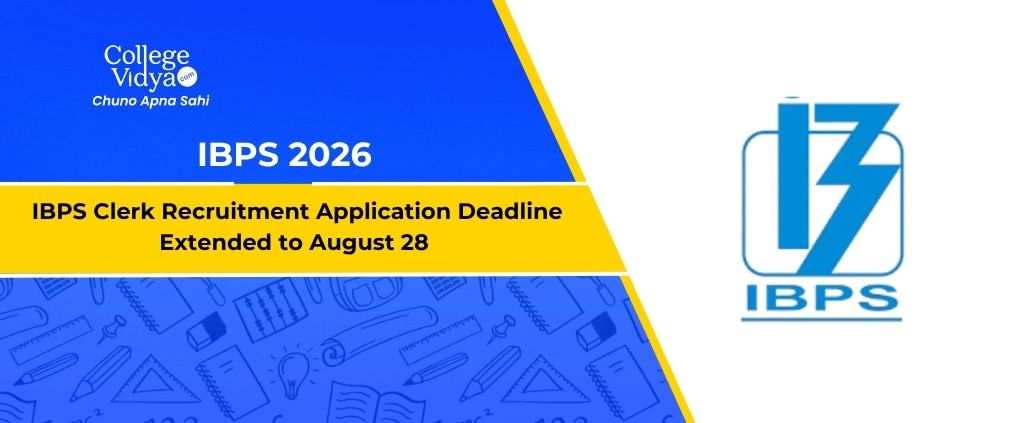 College Vidya .com
Chuno Apna Sahi

IBPS 2026

IBPS Clerk Recruitment Application Deadline Extended to August 28

IBPS